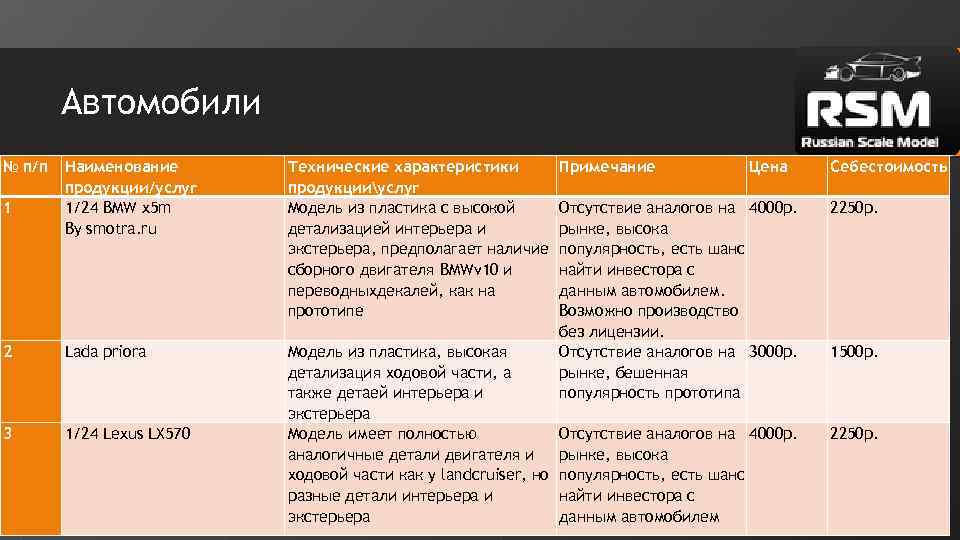 Автомобили

RSM
Russian Scale Model

| № п/п | Наименование продукции/услуг | Технические характеристики продукции\услуг | Примечание | Цена | Себестоимость |
|---|---|---|---|---|---|
| 1 | 1/24 BMW x5m By smotra.ru | Модель из пластика с высокой детализацией интерьера и экстерьера, предполагает наличие сборного двигателя BMWv10 и переводныхдекалей, как на прототипе | Отсутствие аналогов на рынке, высока популярность, есть шанс найти инвестора с данным автомобилем. Возможно производство без лицензии. | 4000р. | 2250р. |
| 2 | Lada priora | Модель из пластика, высокая детализация ходовой части, а также детаей интерьера и экстерьера | Отсутствие аналогов на рынке, бешенная популярность прототипа | 3000р. | 1500р. |
| 3 | 1/24 Lexus LX570 | Модель имеет полностью аналогичные детали двигателя и ходовой части как у landcruiser, но разные детали интерьера и экстерьера | Отсутствие аналогов на рынке, высока популярность, есть шанс найти инвестора с данным автомобилем | 4000р. | 2250р. |